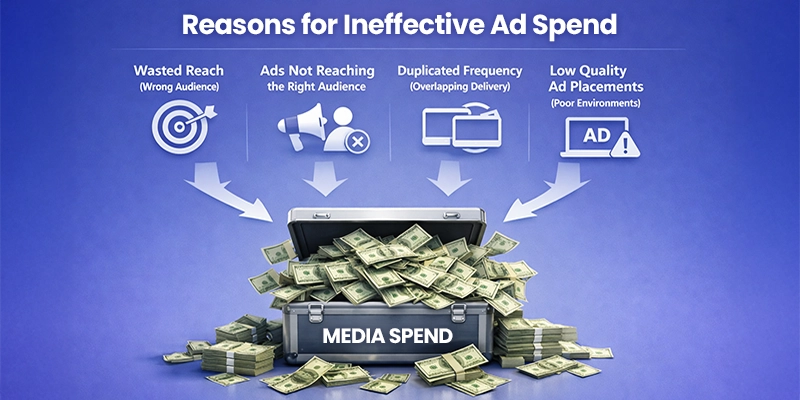 Reasons for Ineffective Ad Spend

Wasted Reach
(Wrong Audience)

Ads Not Reaching the Right Audience

Duplicated Frequency
(Overlapping Delivery)

Low Quality Ad Placements
(Poor Environments)

AD

MEDIA SPEND